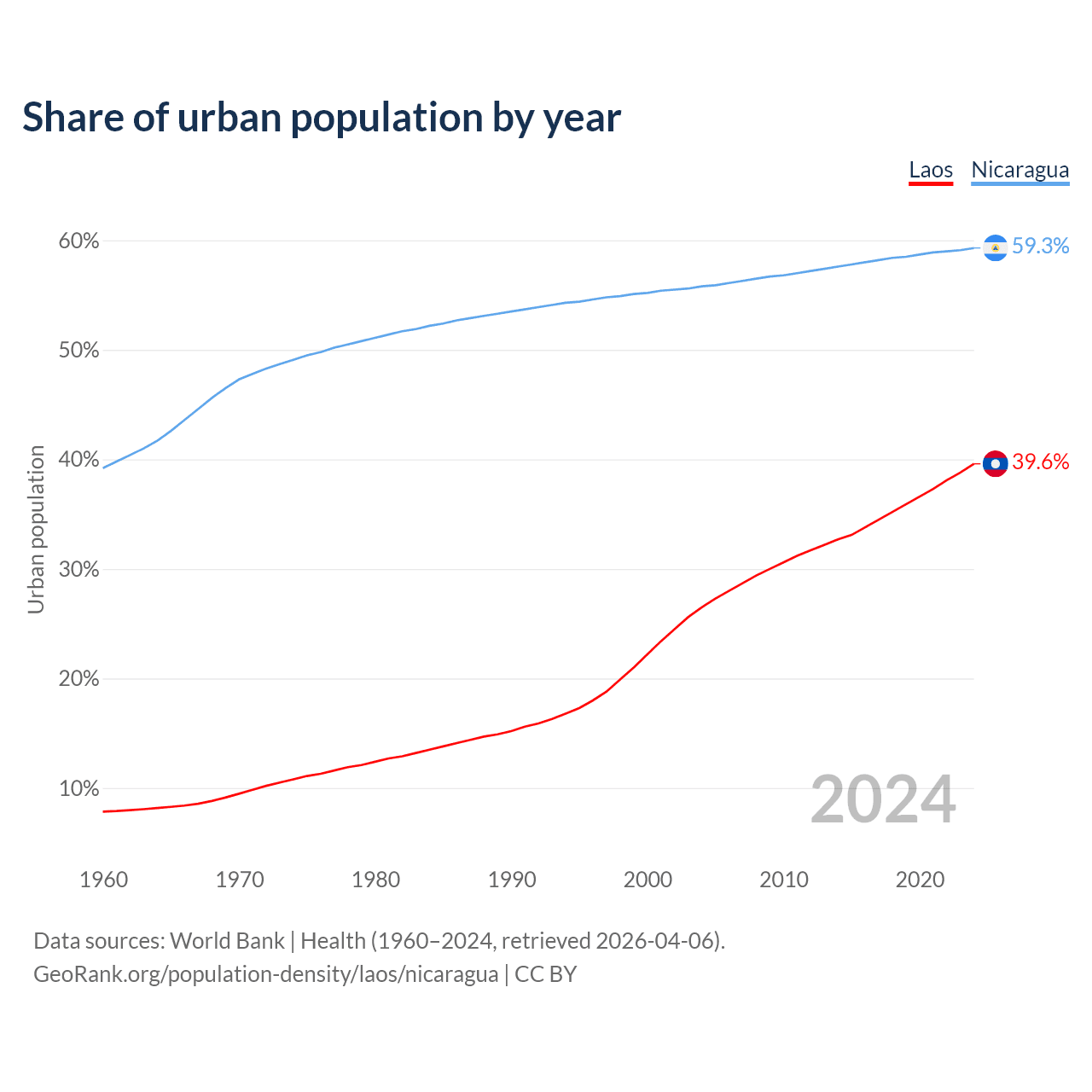 Share of urban population by year

Laos Nicaragua

Urban population

60%
50%
40%
30%
20%
10%

59.3%
39.6%

2024

1960 1970 1980 1990 2000 2010 2020

Data sources: World Bank | Health (1960–2024, retrieved 2026-04-06).
GeoRank.org/population-density/laos/nicaragua | CC BY